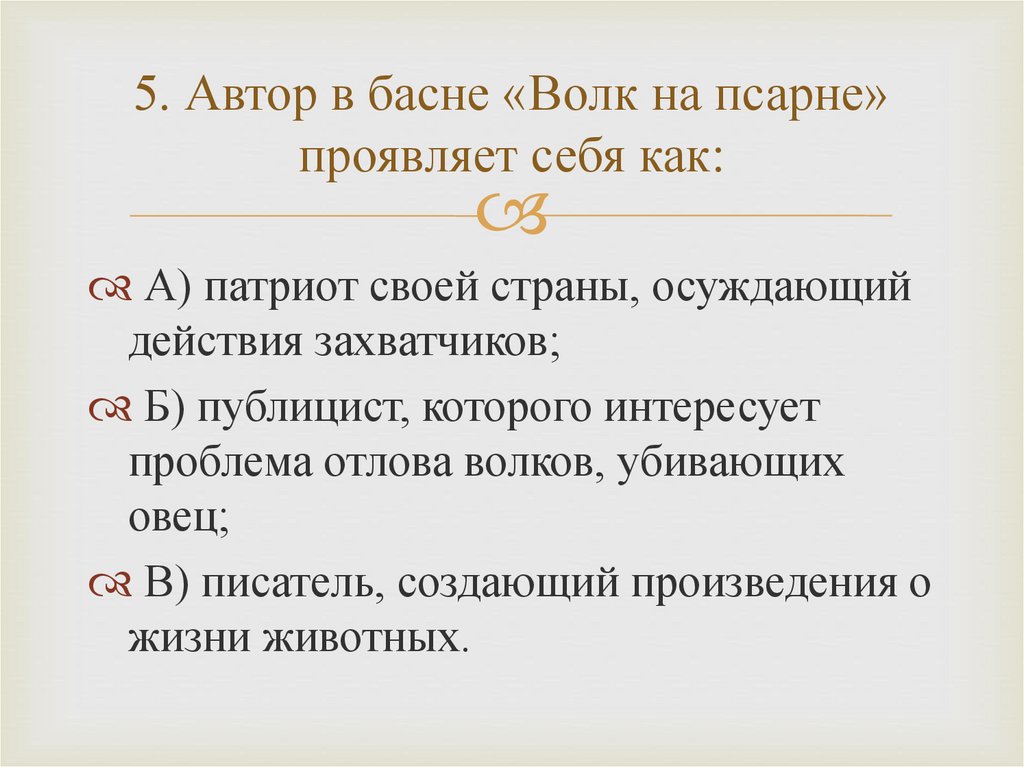 5. Автор в басне «Волк на псарне» проявляет себя как:

А) патриот своей страны, осуждающий действия захватчиков;

Б) публицист, которого интересует проблема отлова волков, убивающих овец;

В) писатель, создающий произведения о жизни животных.